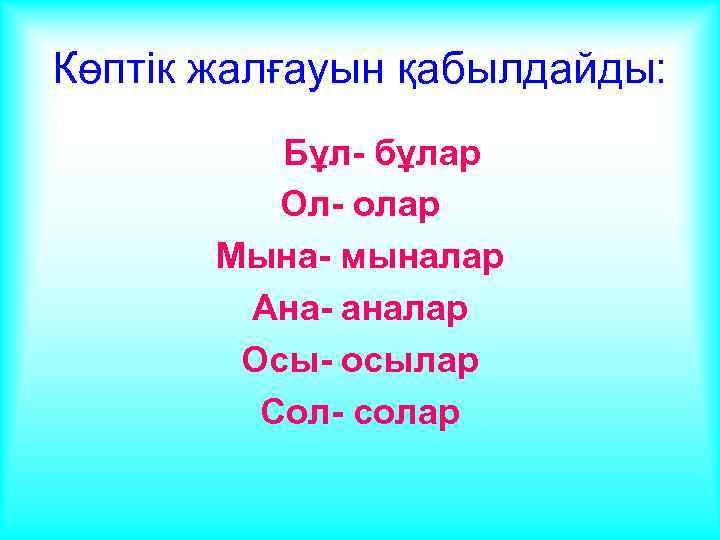 Көптік жалғауын қабылдайды:

Бұл- бұлар
Ол- олар
Мына- мыналар
Ана- аналар
Осы- осылар
Сол- солар